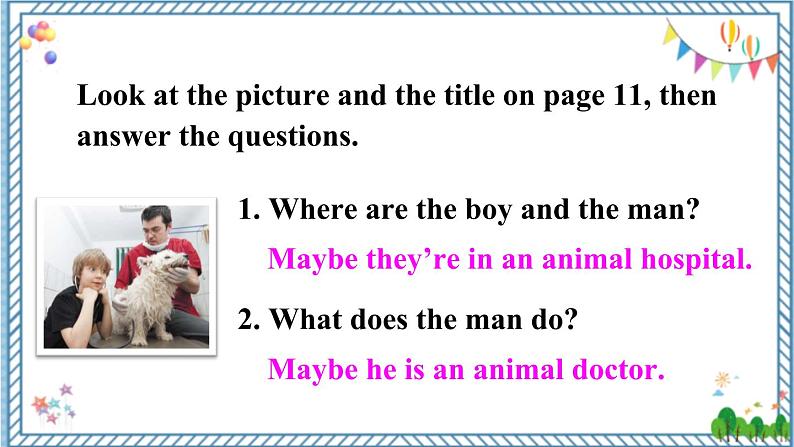 Look at the picture and the title on page 11, then answer the questions.

1. Where are the boy and the man?

Maybe they're in an animal hospital.

2. What does the man do?

Maybe he is an animal doctor.